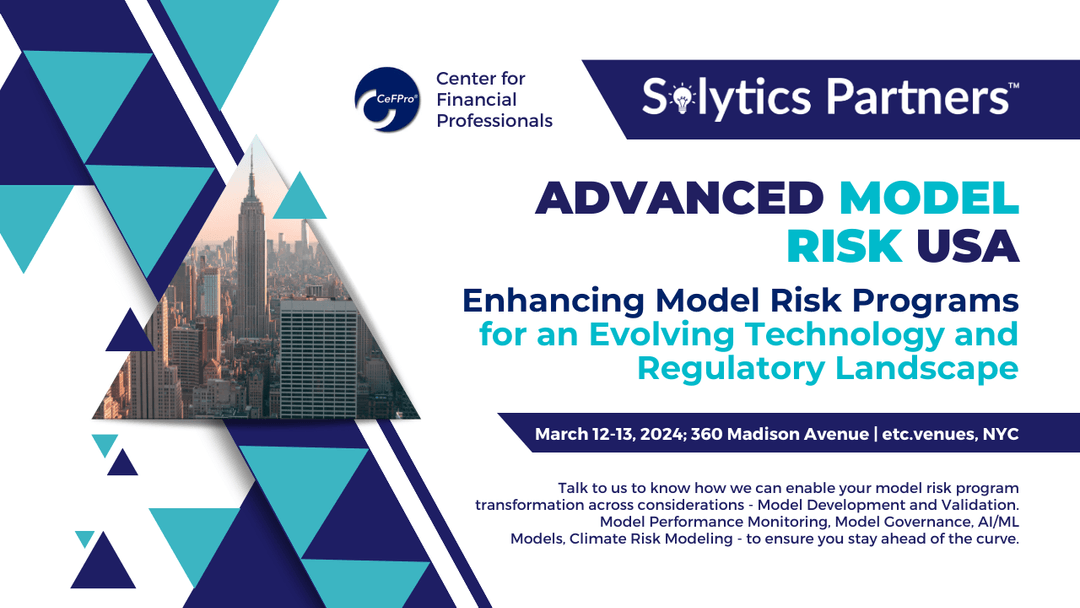 CeFPro®
Center for Financial Professionals

Solytics Partners™

ADVANCED MODEL RISK USA

Enhancing Model Risk Programs for an Evolving Technology and Regulatory Landscape

March 12-13, 2024; 360 Madison Avenue | etc.venues, NYC

Talk to us to know how we can enable your model risk program transformation across considerations - Model Development and Validation. Model Performance Monitoring, Model Governance, AI/ML Models, Climate Risk Modeling - to ensure you stay ahead of the curve.